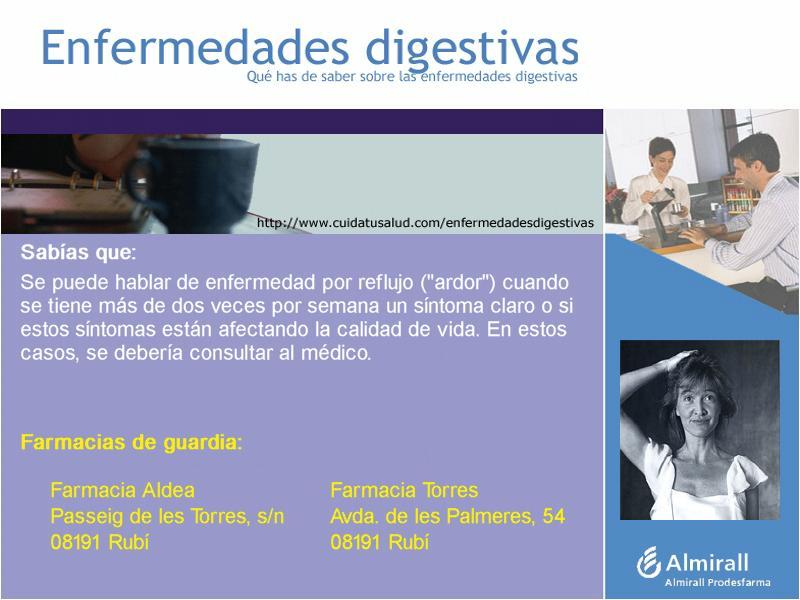 Enfermedades digestivas
Qué has de saber sobre las enfermedades digestivas

http://www.cuidatusalud.com/enfermedadesdigestivas

Sabías que:
Se puede hablar de enfermedad por reflujo ("ardor") cuando se tiene más de dos veces por semana un síntoma claro o si estos síntomas están afectando la calidad de vida. En estos casos, se debería consultar al médico.

Farmacias de guardia:

Farmacia Aldea
Passeig de les Torres, s/n
08191 Rubí

Farmacia Torres
Avda. de les Palmeres, 54
08191 Rubí

Almirall
Almirall Prodesfarma